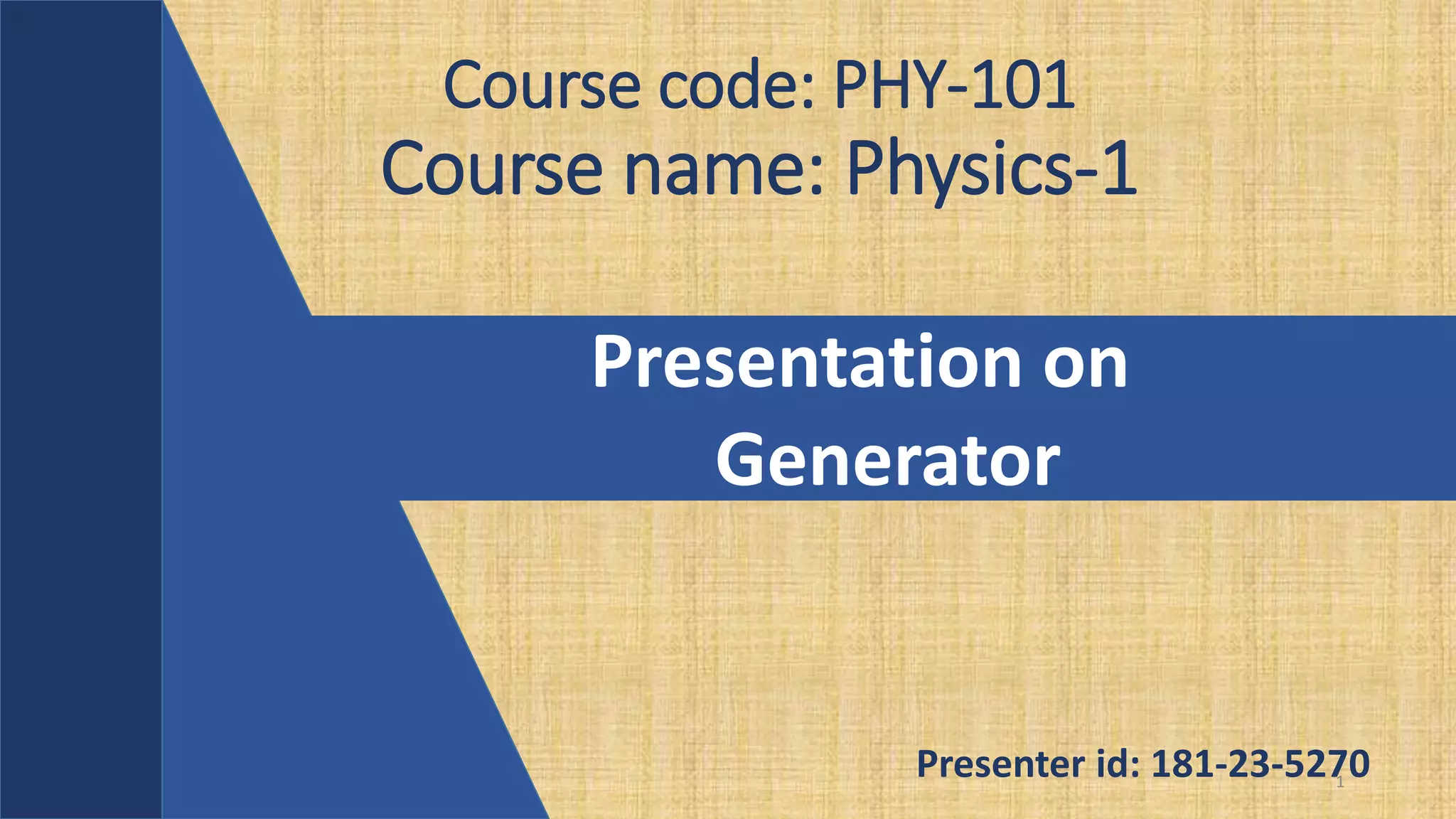 Course code: PHY-101
Course name: Physics-1

Presentation on Generator

Presenter id: 181-23-5270

1